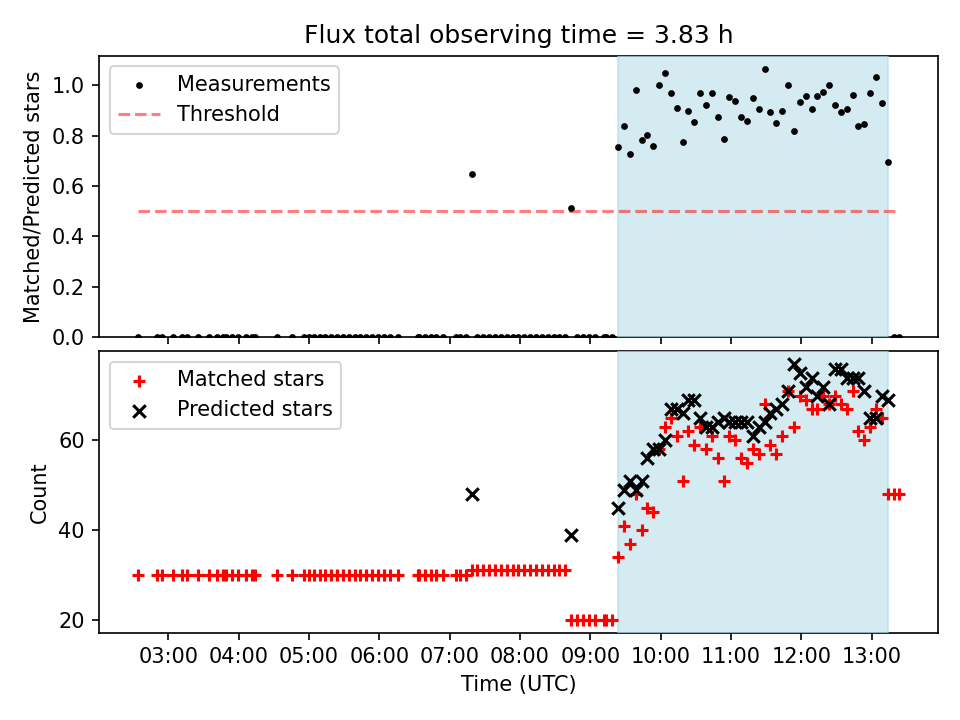 Flux total observing time = 3.83 h

Measurements
Threshold

Matched/Predicted stars

1.0
0.8
0.6
0.4
0.2
0.0

Matched stars
Predicted stars

Count

60
40
20

03:00
04:00
05:00
06:00
07:00
08:00
09:00
10:00
11:00
12:00
13:00

Time (UTC)